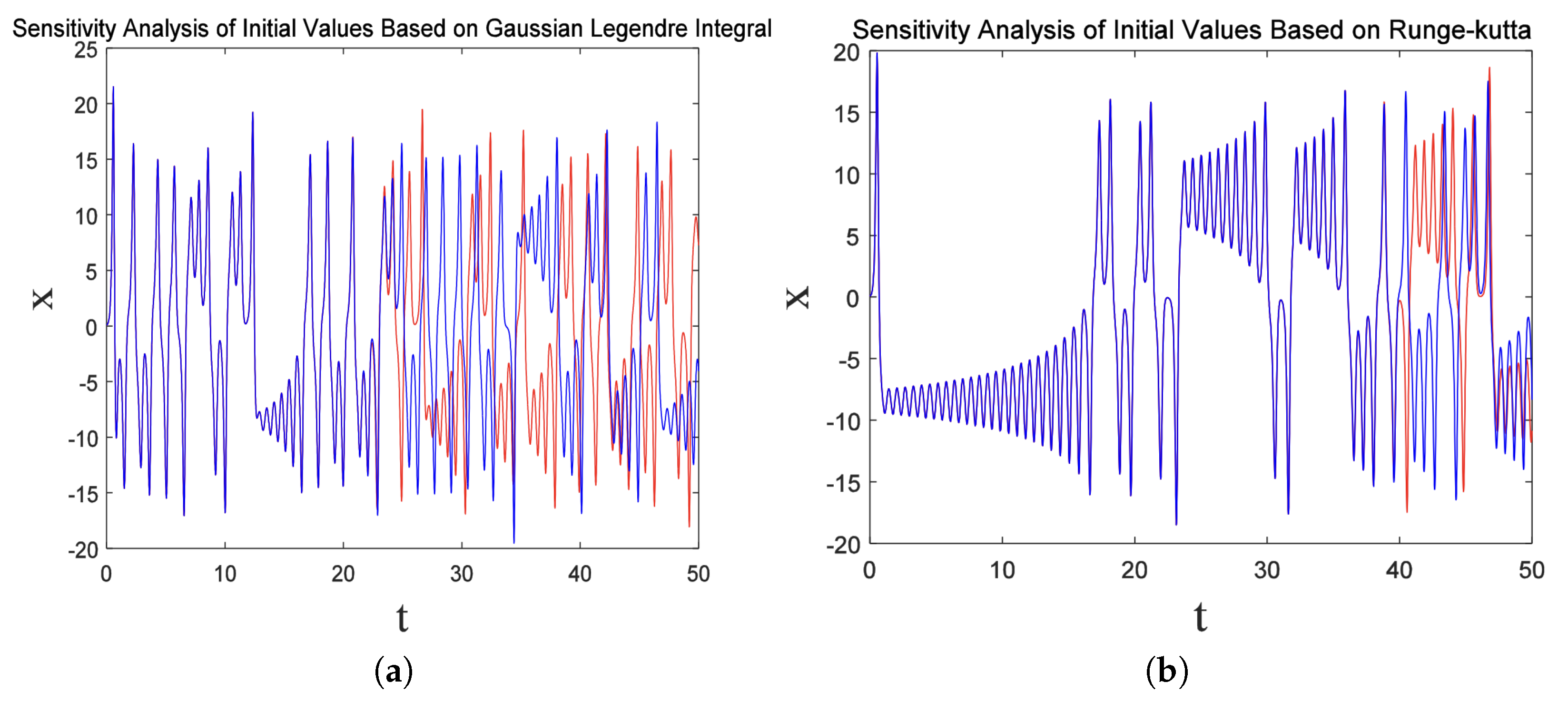 Sensitivity Analysis of Initial Values Based on Gaussian Legendre Integral

25
20
15
10
5
0
-5
-10
-15
-20

x

0 10 20 30 40 50

t

(a)

Sensitivity Analysis of Initial Values Based on Runge-kutta

20
15
10
5
0
-5
-10
-15
-20

x

0 10 20 30 40 50

t

(b)